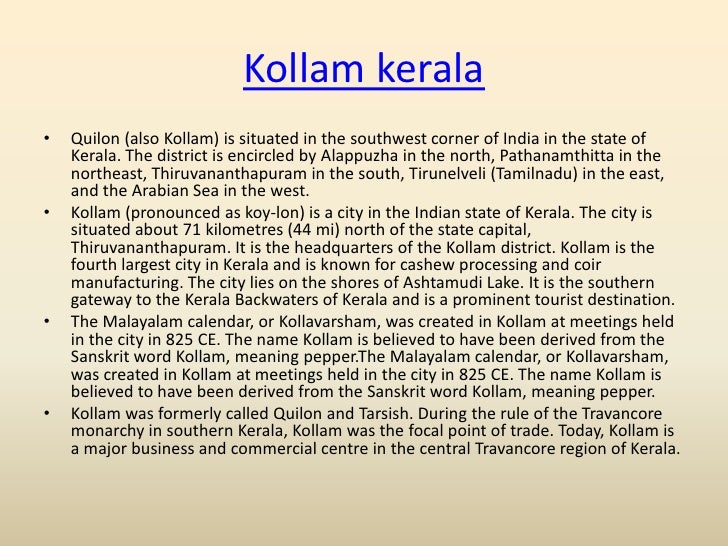 Kollam kerala

• Quilon (also Kollam) is situated in the southwest corner of India in the state of Kerala. The district is encircled by Alappuzha in the north, Pathanamthitta in the northeast, Thiruvananthapuram in the south, Tirunelveli (Tamilnadu) in the east, and the Arabian Sea in the west.
• Kollam (pronounced as koy-lon) is a city in the Indian state of Kerala. The city is situated about 71 kilometres (44 mi) north of the state capital, Thiruvananthapuram. It is the headquarters of the Kollam district. Kollam is the fourth largest city in Kerala and is known for cashew processing and coir manufacturing. The city lies on the shores of Ashtamudi Lake. It is the southern gateway to the Kerala Backwaters of Kerala and is a prominent tourist destination.
• The Malayalam calendar, or Kollavarsham, was created in Kollam at meetings held in the city in 825 CE. The name Kollam is believed to have been derived from the Sanskrit word Kollam, meaning pepper.The Malayalam calendar, or Kollavarsham, was created in Kollam at meetings held in the city in 825 CE. The name Kollam is believed to have been derived from the Sanskrit word Kollam, meaning pepper.
• Kollam was formerly called Quilon and Tarsish. During the rule of the Travancore monarchy in southern Kerala, Kollam was the focal point of trade. Today, Kollam is a major business and commercial centre in the central Travancore region of Kerala.